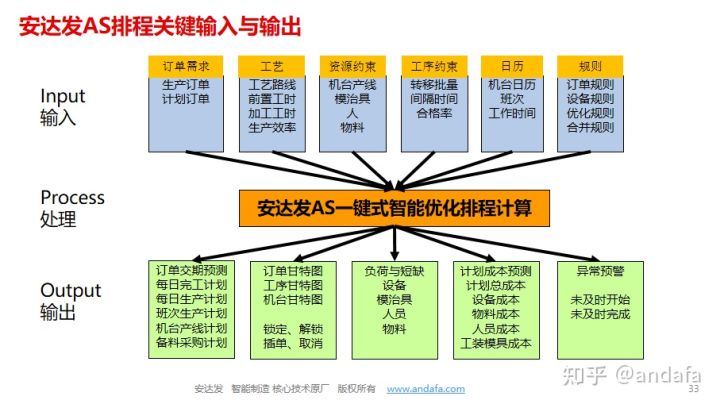 安达发AS排程关键输入与输出

Input
输入

订单需求
生产订单
计划订单

工艺
工艺路线
前置工时
加工工时
生产效率

资源约束
机台产线
模治具
人
物料

工序约束
转移批量
间隔时间
合格率

日历
机台日历
班次
工作时间

规则
订单规则
设备规则
优化规则
合并规则

Process
处理

安达发AS一键式智能优化排程计算

Output
输出

订单交期预测
每日完工计划
每日生产计划
班次生产计划
机台产线计划
备料采购计划

订单甘特图
工序甘特图
机台甘特图

锁定、解锁
插单、取消

负荷与短缺
设备
模治具
人员
物料

计划成本预测
计划总成本
设备成本
物料成本
人员成本
工装模具成本

异常预警

未及时开始
未及时完成

安达发 智能制造 核心技术原厂 版权所有 www.andafa.com

知乎 @andafa
33